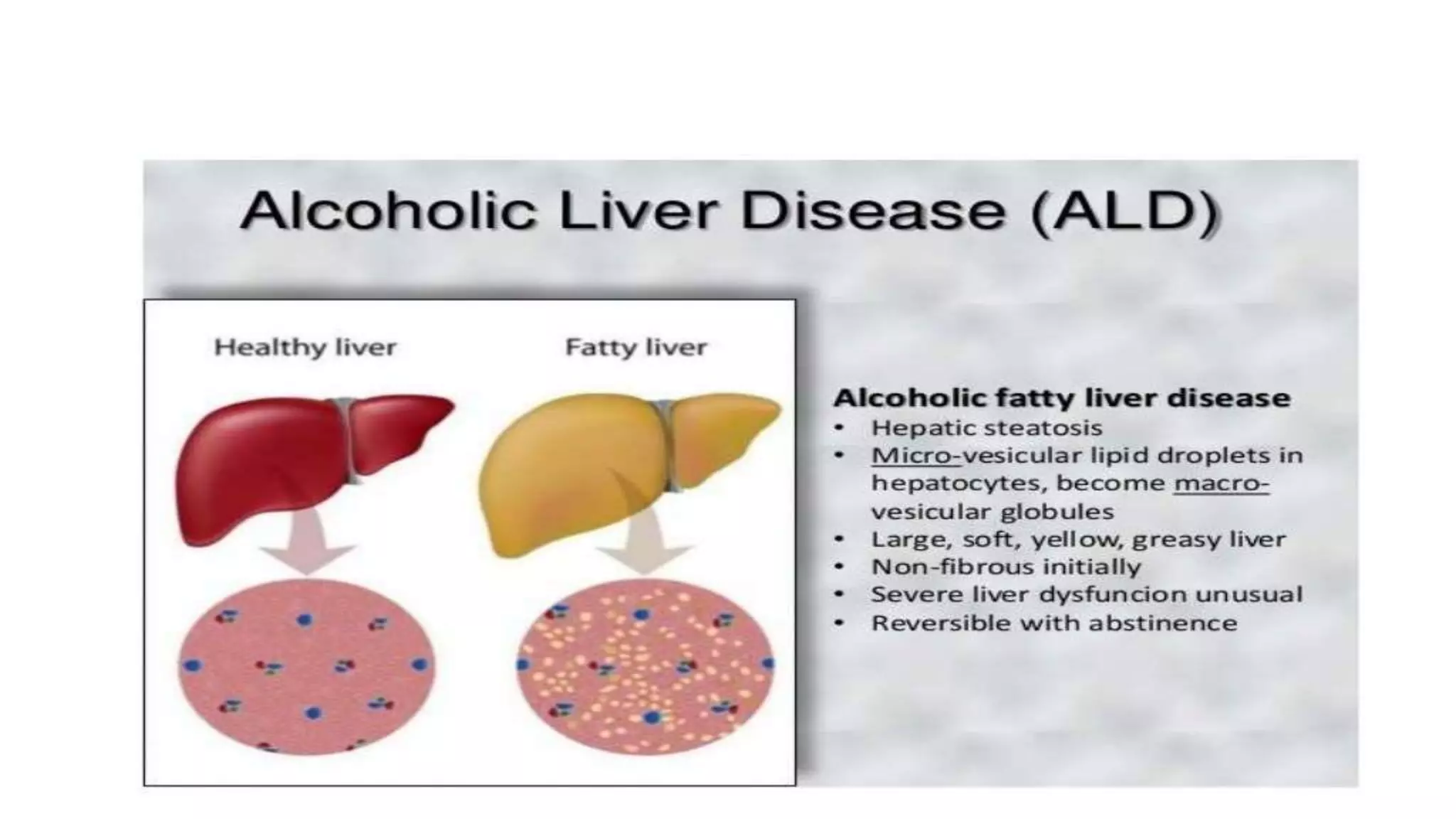 Alcoholic Liver Disease (ALD)

Healthy liver

Fatty liver

Alcoholic fatty liver disease
• Hepatic steatosis
• Micro-vesicular lipid droplets in hepatocytes, become macro-vesicular globules
• Large, soft, yellow, greasy liver
• Non-fibrous initially
• Severe liver dysfuncion unusual
• Reversible with abstinence